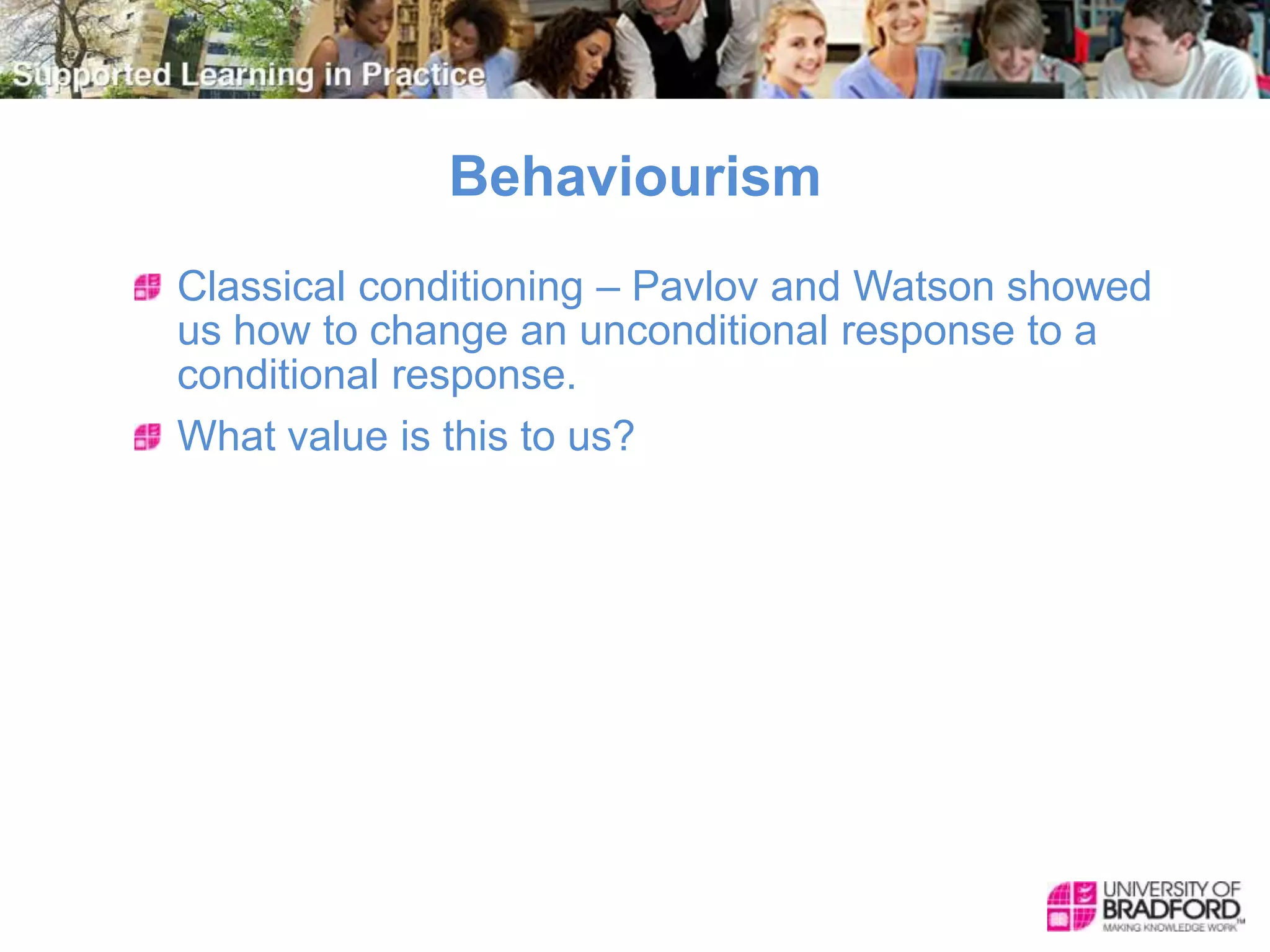 Supported Learning in Practice

Behaviourism

Classical conditioning – Pavlov and Watson showed us how to change an unconditional response to a conditional response.

What value is this to us?

UNIVERSITY OF BRADFORD
MAKING KNOWLEDGE WORK™